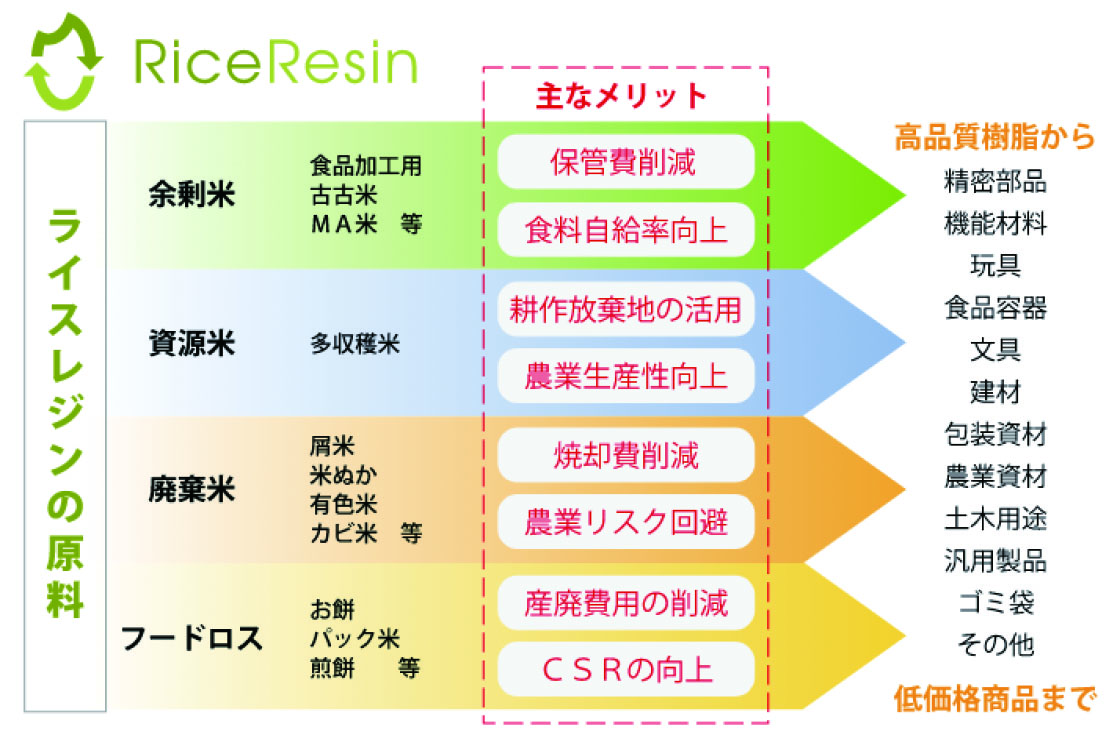 RiceResin

ライスレジンの原料

主なメリット

余剰米
食品加工用
古古米
MA米　等
保管費削減
食料自給率向上

資源米
多収穫米
耕作放棄地の活用
農業生産性向上

廃棄米
屑米
米ぬか
有色米
カビ米　等
焼却費削減
農業リスク回避

フードロス
お餅
パック米
煎餅　等
産廃費用の削減
CSRの向上

高品質樹脂から
精密部品
機能材料
玩具
食品容器
文具
建材
包装資材
農業資材
土木用途
汎用製品
ゴミ袋
その他
低価格商品まで